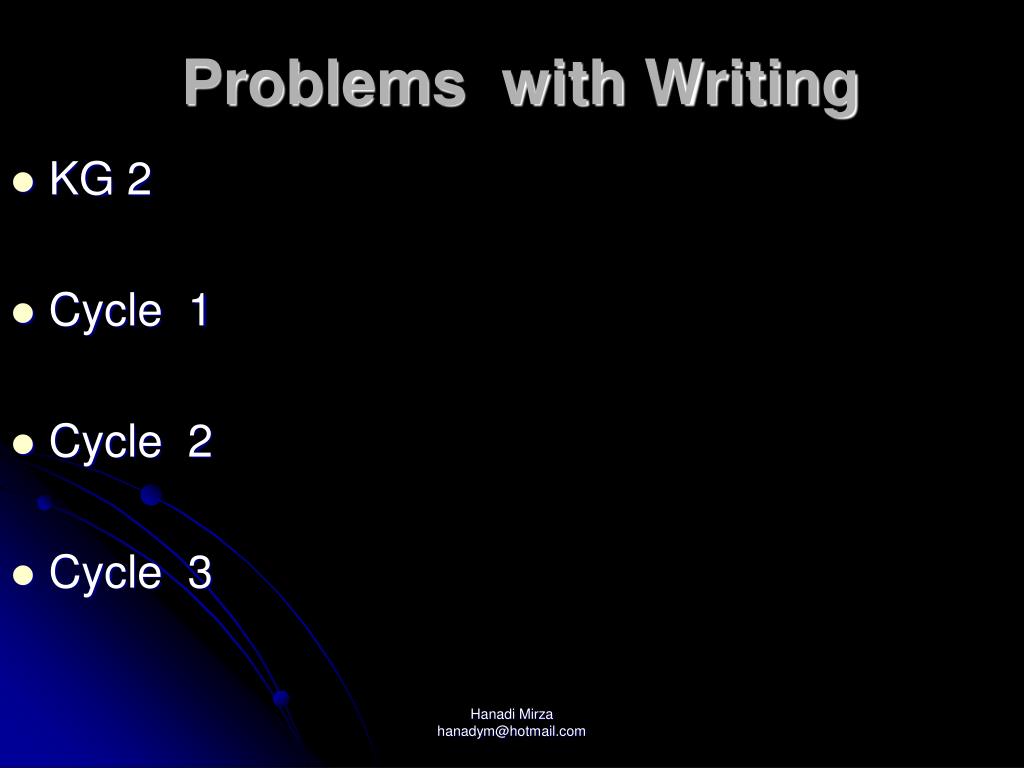 Problems with Writing

- KG 2
- Cycle 1
- Cycle 2
- Cycle 3

Hanadi Mirza
hanadym@hotmail.com